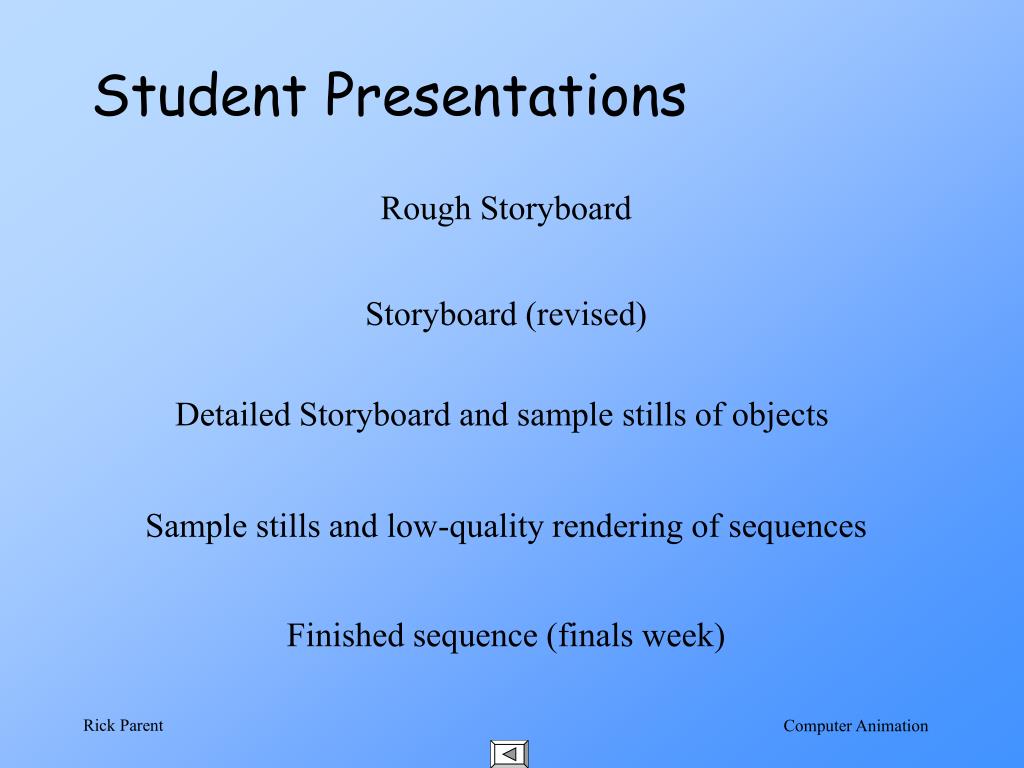 Student Presentations

Rough Storyboard

Storyboard (revised)

Detailed Storyboard and sample stills of objects

Sample stills and low-quality rendering of sequences

Finished sequence (finals week)

Rick Parent

Computer Animation